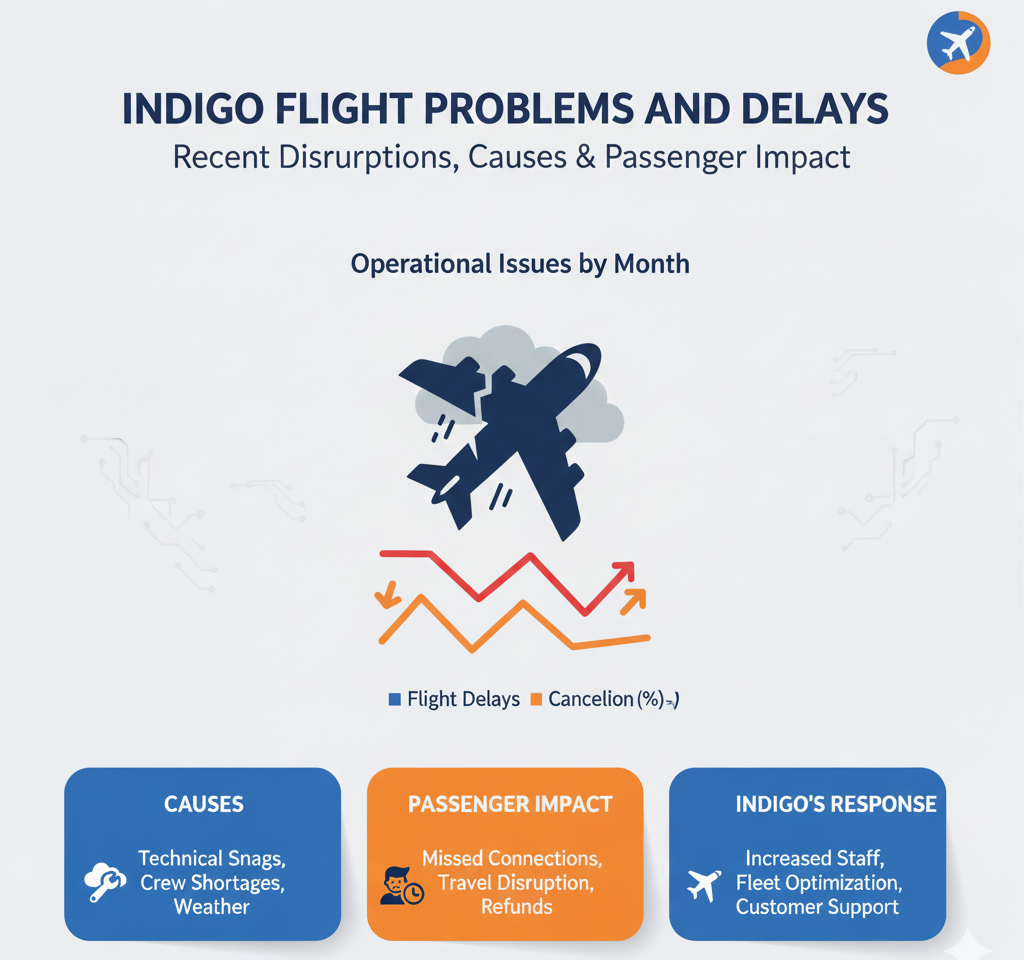 INDIGO FLIGHT PROBLEMS AND DELAYS

Recent Disrurptions, Causes & Passenger Impact

Operational Issues by Month

Flight Delays Cancelion (%)

CAUSES

Technical Snags, Crew Shortages, Weather

PASSENGER IMPACT

Missed Connections, Travel Disruption, Refunds

INDIGO'S RESPONSE

Increased Staff, Fleet Optimization, Customer Support